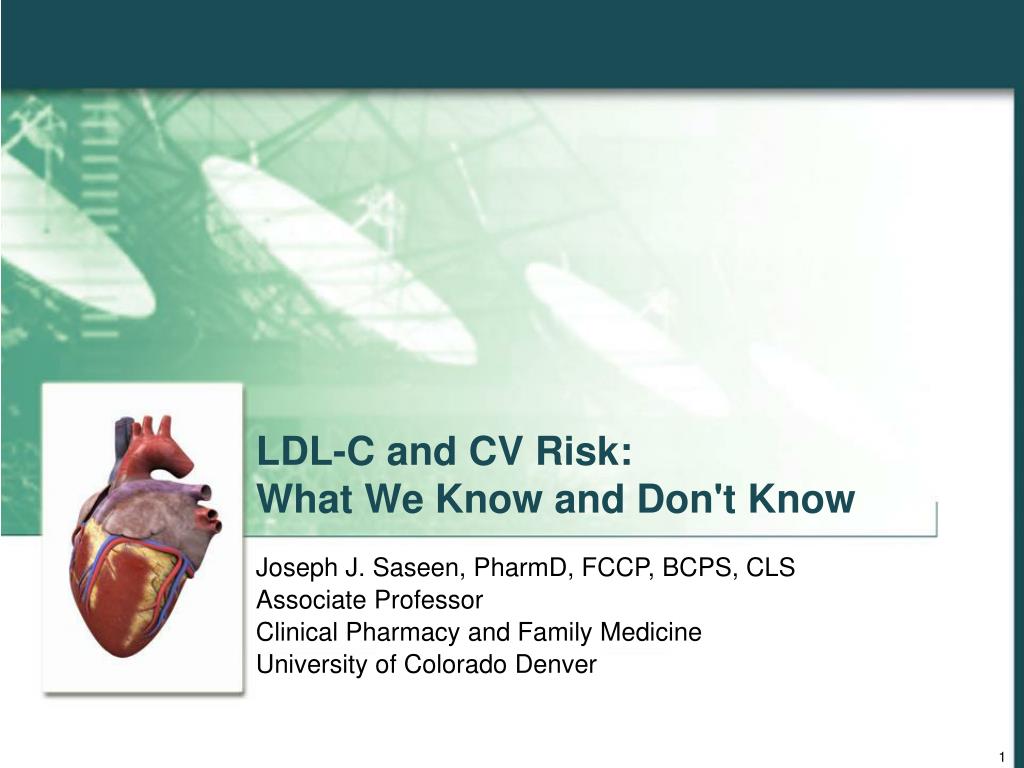 LDL-C and CV Risk:
What We Know and Don't Know

Joseph J. Saseen, PharmD, FCCP, BCPS, CLS
Associate Professor
Clinical Pharmacy and Family Medicine
University of Colorado Denver

1